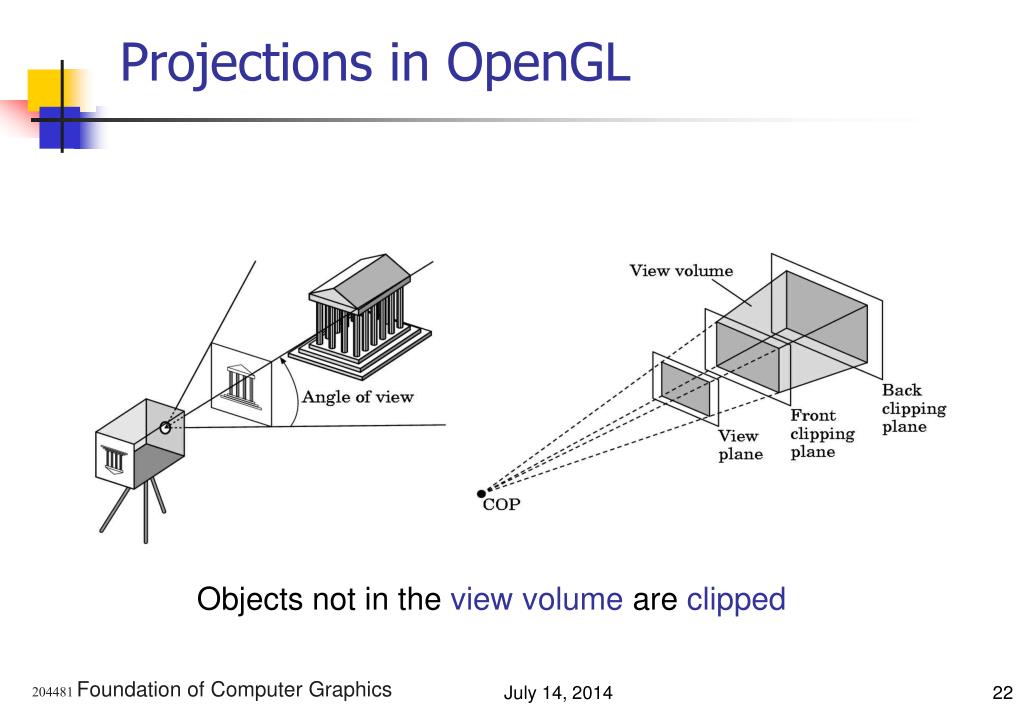 Projections in OpenGL

Angle of view

View volume

Back clipping plane

Front clipping plane

View plane

COP

Objects not in the view volume are clipped

204481 Foundation of Computer Graphics

July 14, 2014

22